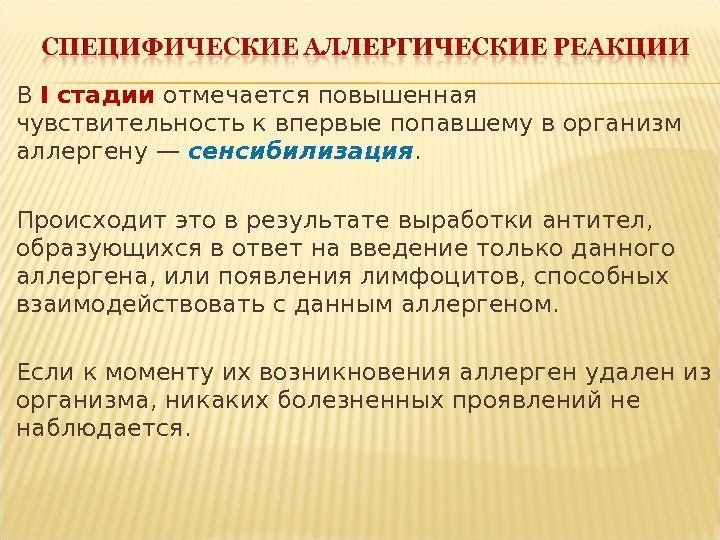 СПЕЦИФИЧЕСКИЕ АЛЛЕРГИЧЕСКИЕ РЕАКЦИИ

В I стадии отмечается повышенная чувствительность к впервые попавшему в организм аллергену — сенсибилизация.

Происходит это в результате выработки антител, образующихся в ответ на введение только данного аллергена, или появления лимфоцитов, способных взаимодействовать с данным аллергеном.

Если к моменту их возникновения аллерген удален из организма, никаких болезненных проявлений не наблюдается.